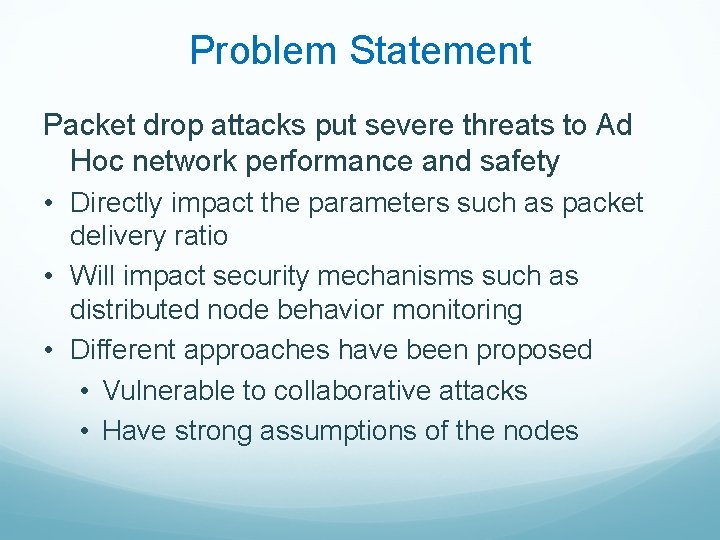 Problem Statement

Packet drop attacks put severe threats to Ad Hoc network performance and safety

• Directly impact the parameters such as packet delivery ratio
• Will impact security mechanisms such as distributed node behavior monitoring
• Different approaches have been proposed
  • Vulnerable to collaborative attacks
  • Have strong assumptions of the nodes